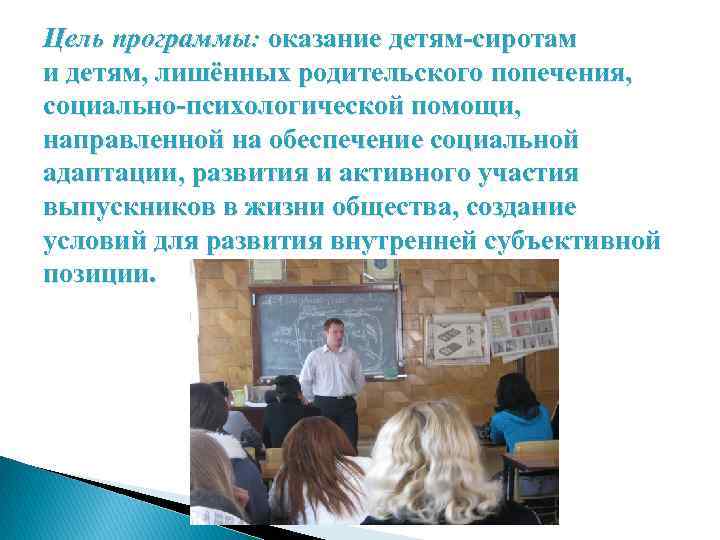 Цель программы: оказание детям-сиротам и детям, лишённых родительского попечения, социально-психологической помощи, направленной на обеспечение социальной адаптации, развития и активного участия выпускников в жизни общества, создание условий для развития внутренней субъективной позиции.